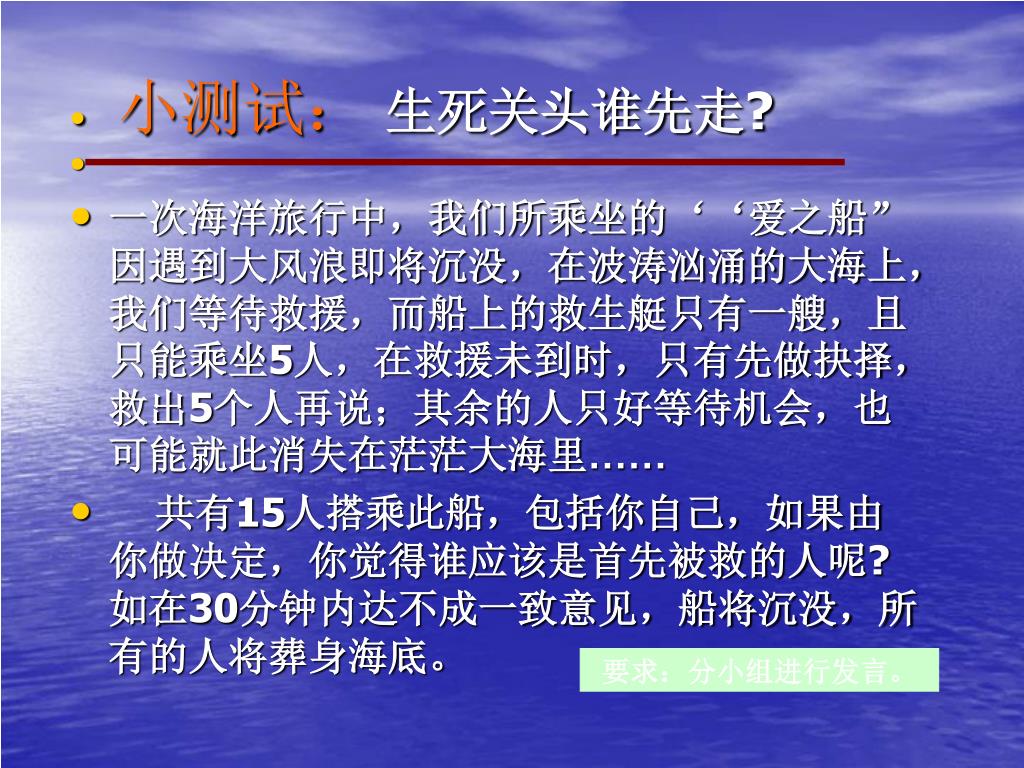 小测试： 生死关头谁先走?

一次海洋旅行中，我们所乘坐的‘‘爱之船”因遇到大风浪即将沉没，在波涛汹涌的大海上，我们等待救援，而船上的救生艇只有一艘，且只能乘坐5人，在救援未到时，只有先做抉择，救出5个人再说；其余的人只好等待机会，也可能就此消失在茫茫大海里……

共有15人搭乘此船，包括你自己，如果由你做决定，你觉得谁应该是首先被救的人呢?如在30分钟内达不成一致意见，船将沉没，所有的人将葬身海底。

要求：分小组进行发言。